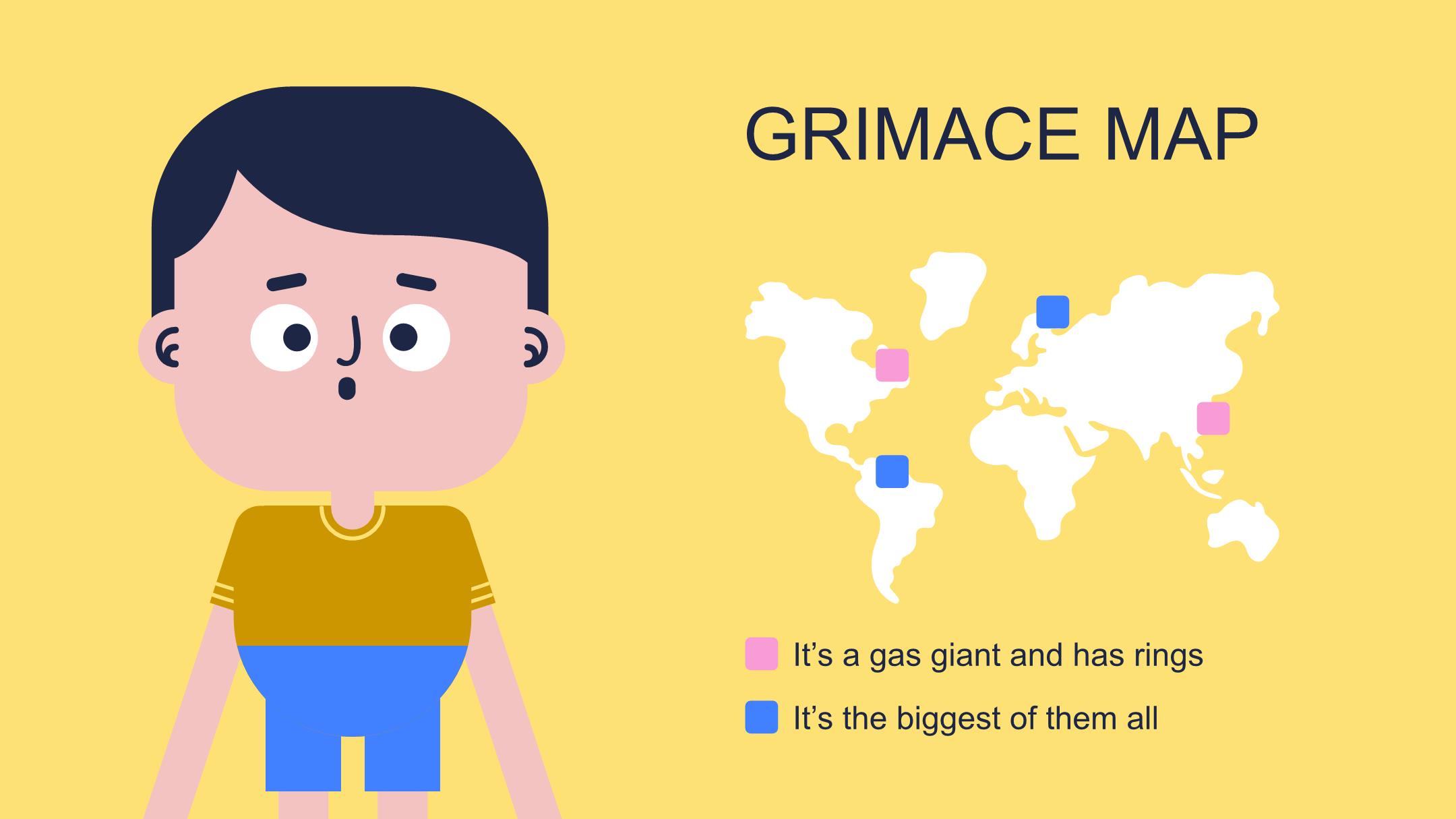 GRIMACE MAP

It’s a gas giant and has rings

It’s the biggest of them all